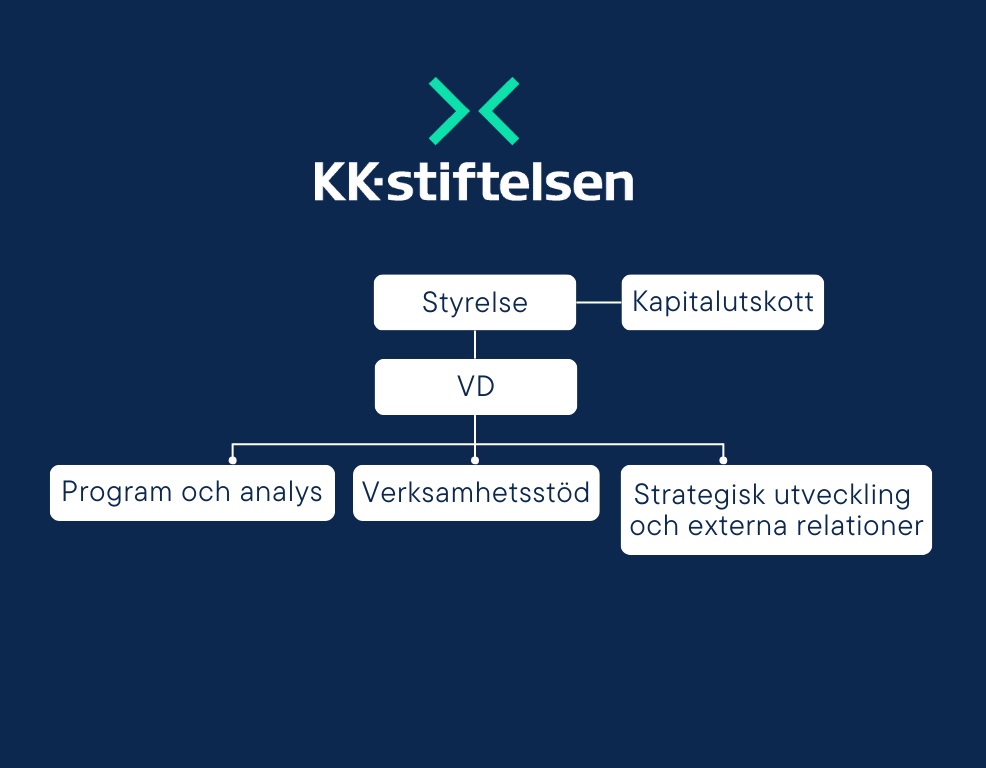 KK·stiftelsen

Styrelse

Kapitalutskott

VD

Program och analys

Verksamhetsstöd

Strategisk utveckling och externa relationer